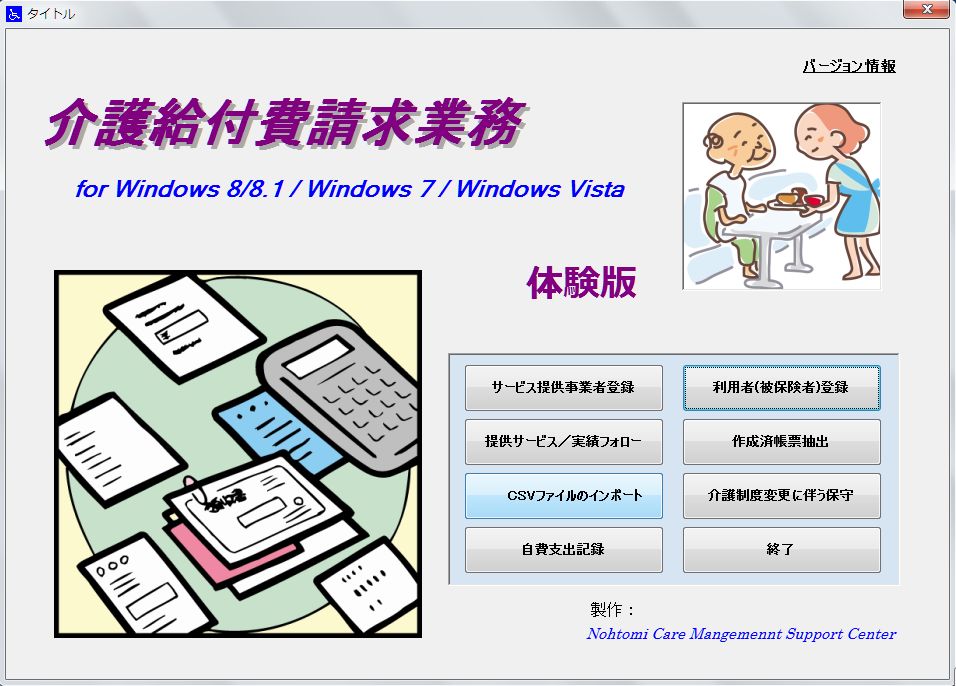 タイトル

バージョン情報

介護給付費請求業務

for Windows 8/8.1 / Windows 7 / Windows Vista

体験版

サービス提供事業者登録

利用者(被保険者)登録

提供サービス／実績フォロー

作成済帳票抽出

CSVファイルのインポート

介護制度変更に伴う保守

自費支出記録

終了

製作：

Nohtomi Care Mangemennt Support Center